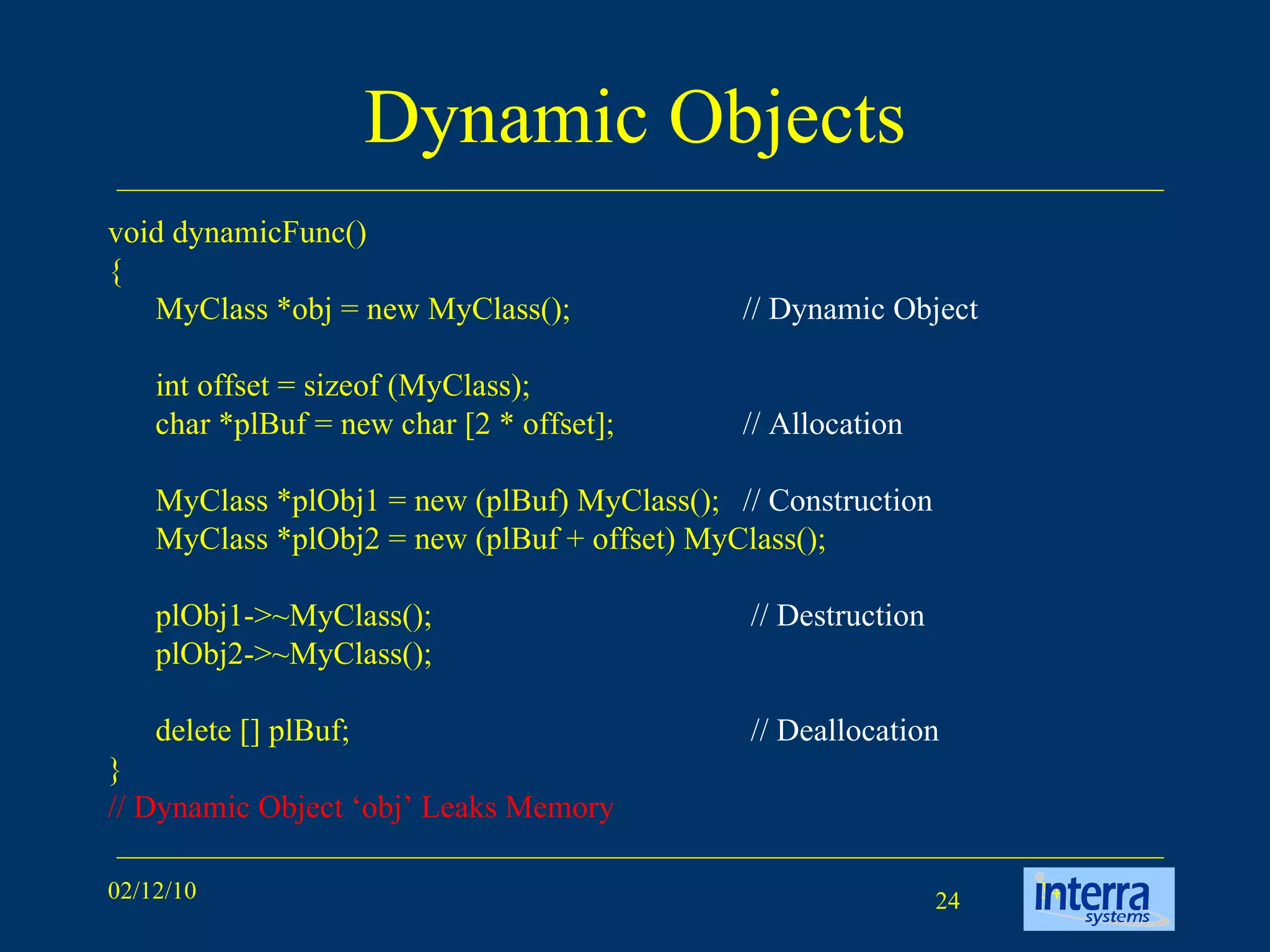 Dynamic Objects

void dynamicFunc()
{
MyClass *obj = new MyClass(); // Dynamic Object

int offset = sizeof (MyClass);
char *plBuf = new char [2 * offset]; // Allocation

MyClass *plObj1 = new (plBuf) MyClass(); // Construction
MyClass *plObj2 = new (plBuf + offset) MyClass();

plObj1->~MyClass(); // Destruction
plObj2->~MyClass();

delete [] plBuf; // Deallocation
}
// Dynamic Object ‘obj’ Leaks Memory

02/12/10

24

interra systems